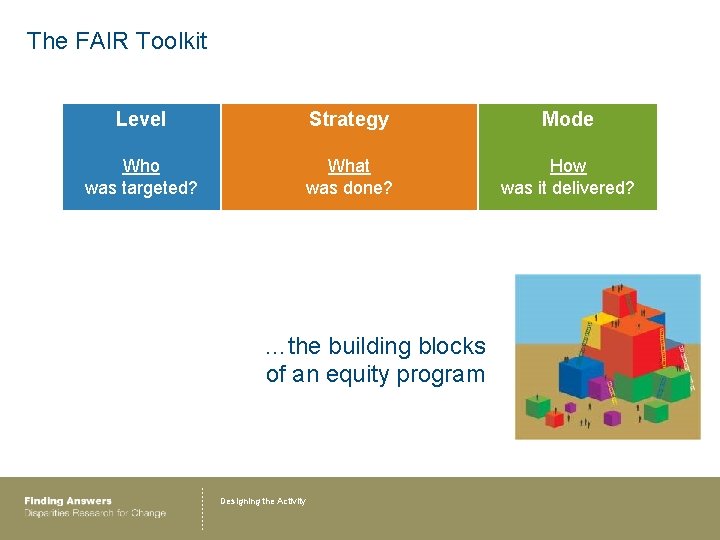 The FAIR Toolkit

| Level | Strategy | Mode |
|---|---|---|
| Who was targeted? | What was done? | How was it delivered? |

...the building blocks of an equity program

Finding Answers
Disparities Research for Change

Designing the Activity